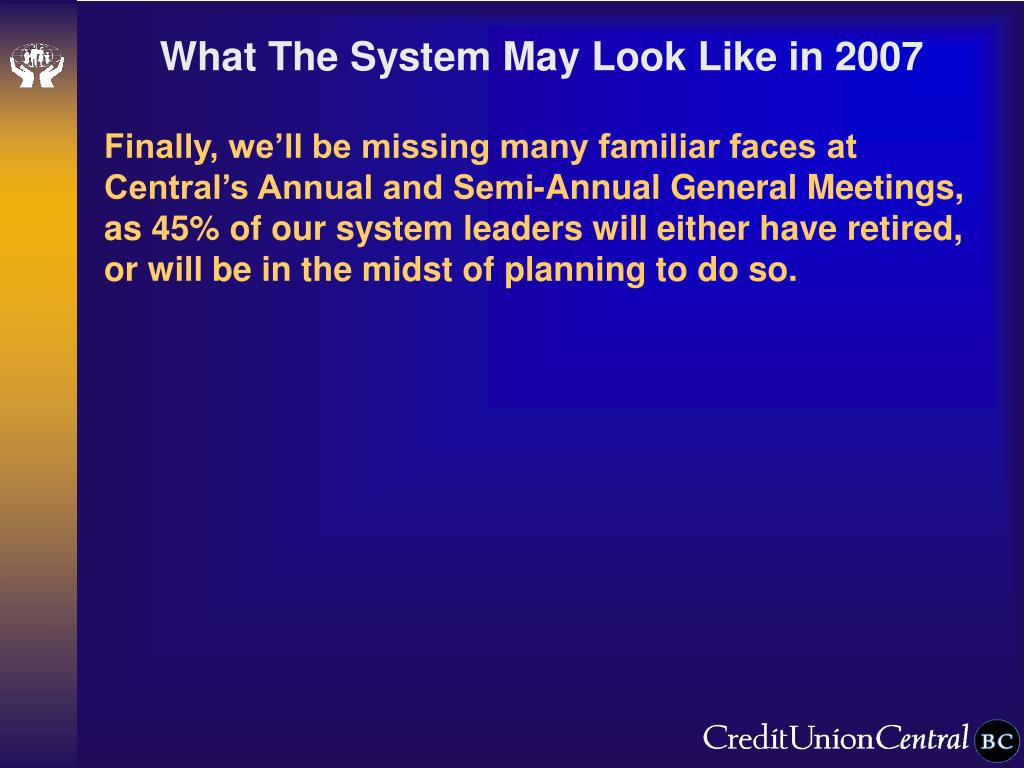 What The System May Look Like in 2007

Finally, we'll be missing many familiar faces at Central's Annual and Semi-Annual General Meetings, as 45% of our system leaders will either have retired, or will be in the midst of planning to do so.

CreditUnionCentral BC